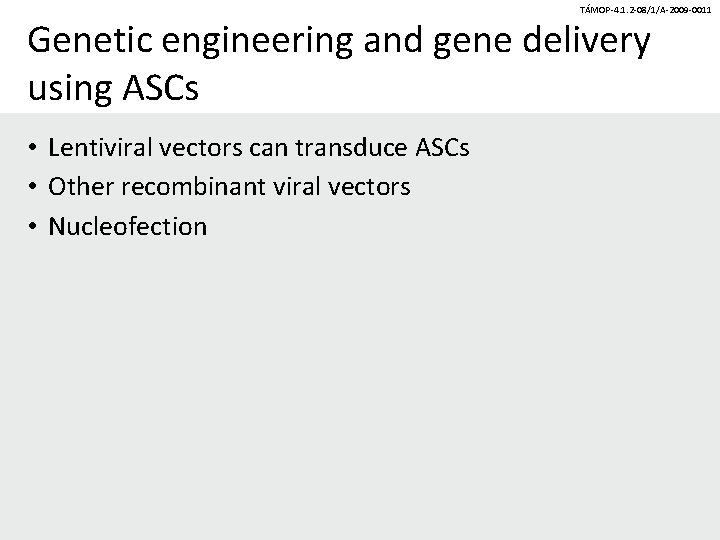 TÁMOP-4.1.2-08/1/A-2009-0011

Genetic engineering and gene delivery using ASCs

• Lentiviral vectors can transduce ASCs
• Other recombinant viral vectors
• Nucleofection